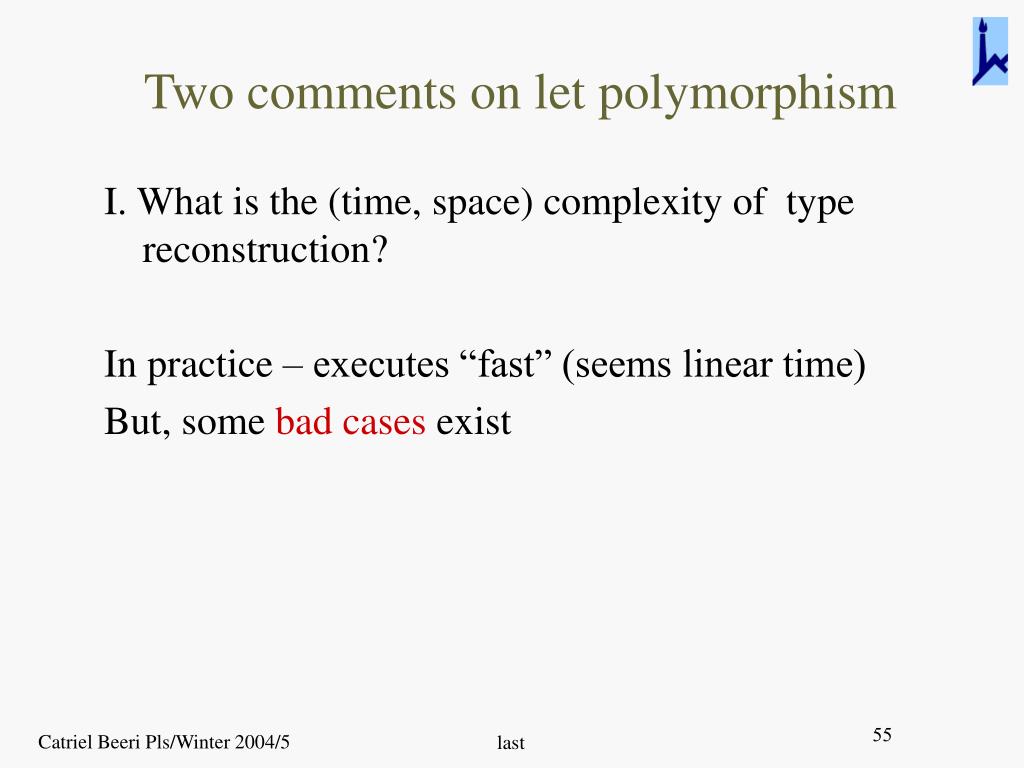 Two comments on let polymorphism

I. What is the (time, space) complexity of type reconstruction?

In practice – executes “fast” (seems linear time)

But, some bad cases exist

Catriel Beeri Pls/Winter 2004/5

last

55